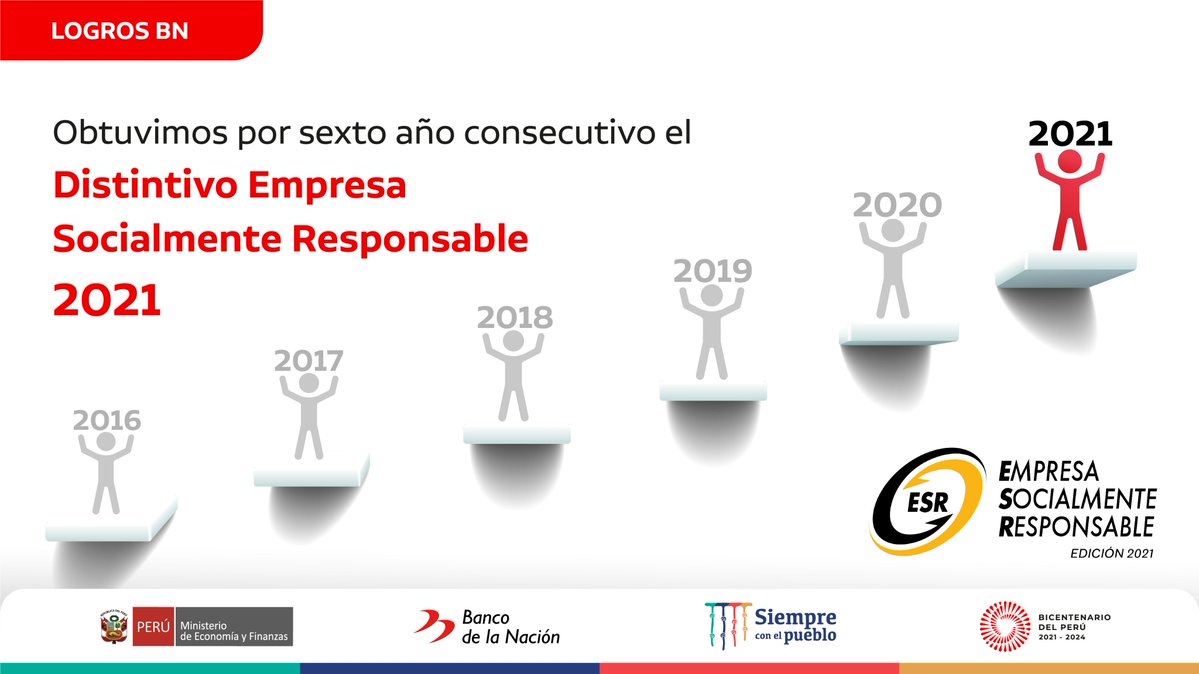 LOGROS BN

Obtuvimos por sexto año consecutivo el

Distintivo Empresa Socialmente Responsable

2021

2016

2017

2018

2019

2020

2021

ESR

EMPRESA SOCIALMENTE RESPONSABLE

EDICIÓN 2021

PERÚ Ministerio de Economía y Finanzas

Banco de la Nación

Siempre con el pueblo

BICENTENARIO DEL PERÚ 2021 - 2024